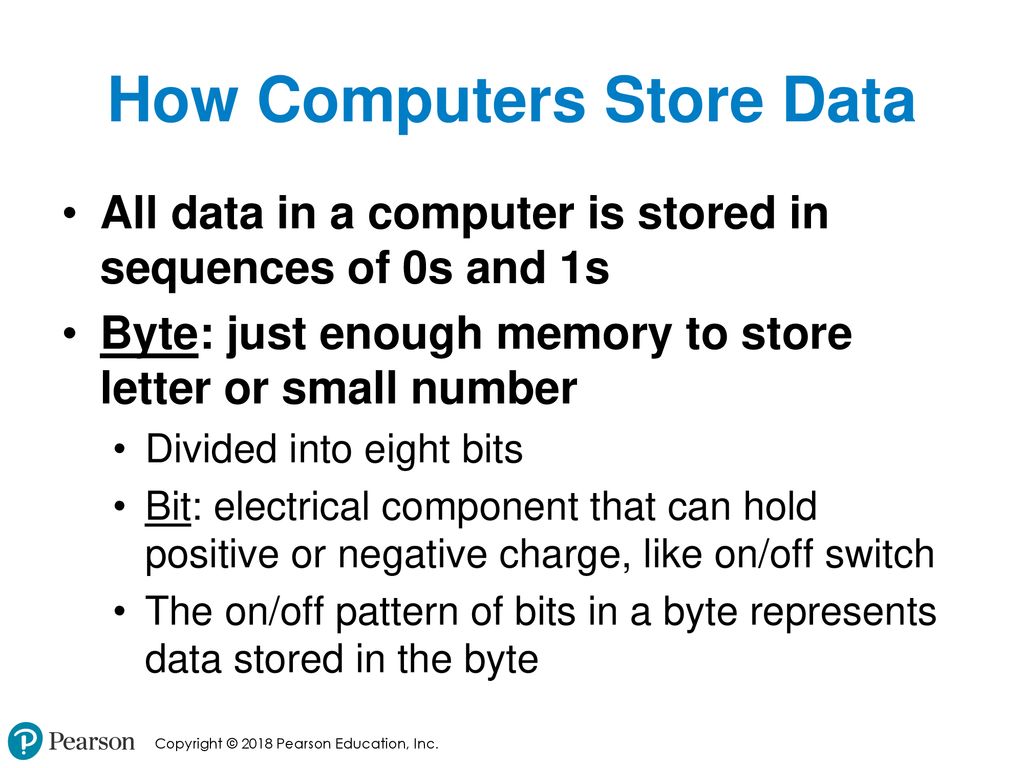 How Computers Store Data

• All data in a computer is stored in sequences of 0s and 1s

• Byte: just enough memory to store letter or small number

• Divided into eight bits

• Bit: electrical component that can hold positive or negative charge, like on/off switch

• The on/off pattern of bits in a byte represents data stored in the byte

Pearson

Copyright © 2018 Pearson Education, Inc.